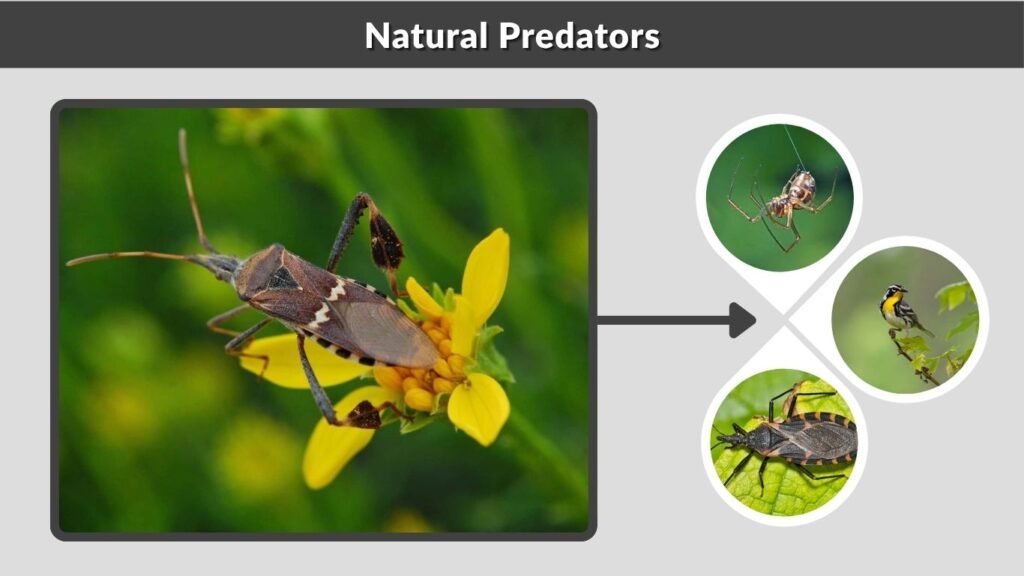 Natural Predators